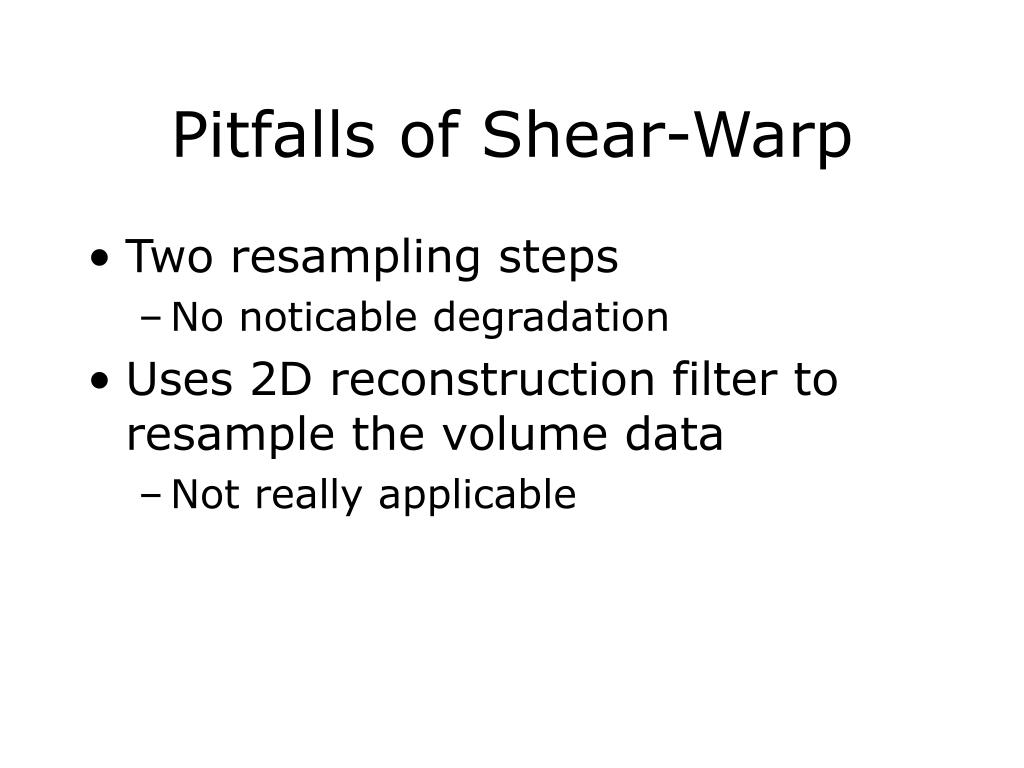 Pitfalls of Shear-Warp

• Two resampling steps
  – No noticable degradation
• Uses 2D reconstruction filter to resample the volume data
  – Not really applicable